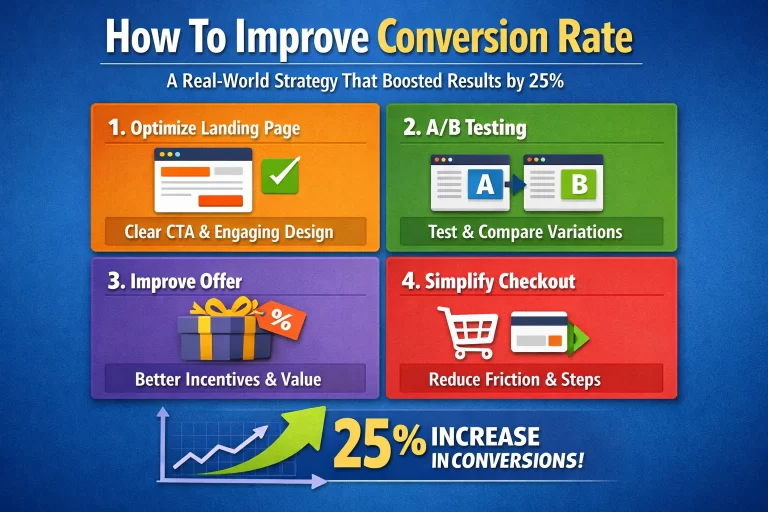 How To Improve Conversion Rate

A Real-World Strategy That Boosted Results by 25%

1. Optimize Landing Page

Clear CTA & Engaging Design

2. A/B Testing

A

B

Test & Compare Variations

3. Improve Offer

%

Better Incentives & Value

4. Simplify Checkout

Reduce Friction & Steps

25% INCREASE IN CONVERSIONS!